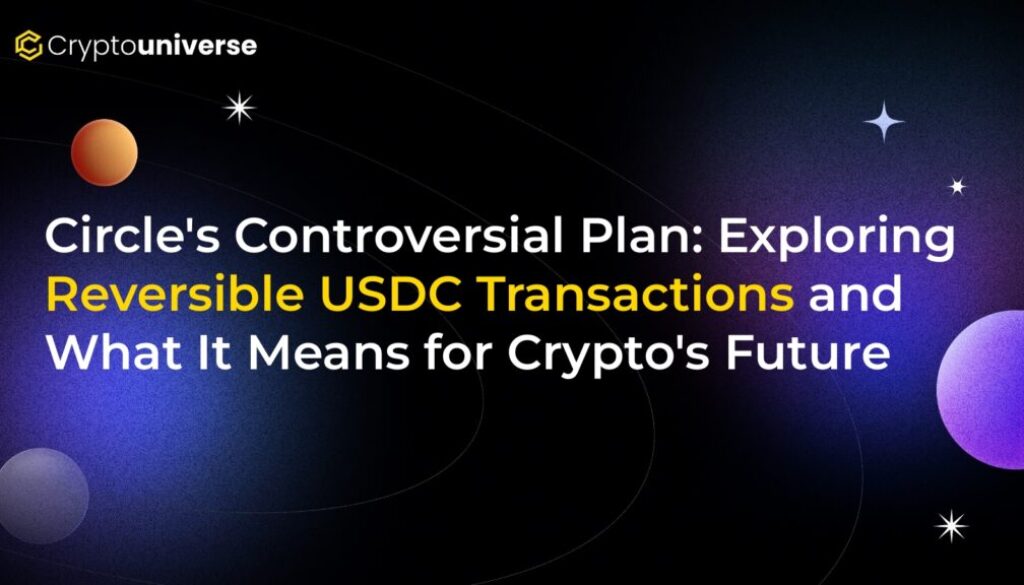 Cryptouniverse

Circle's Controversial Plan: Exploring Reversible USDC Transactions and What It Means for Crypto's Future